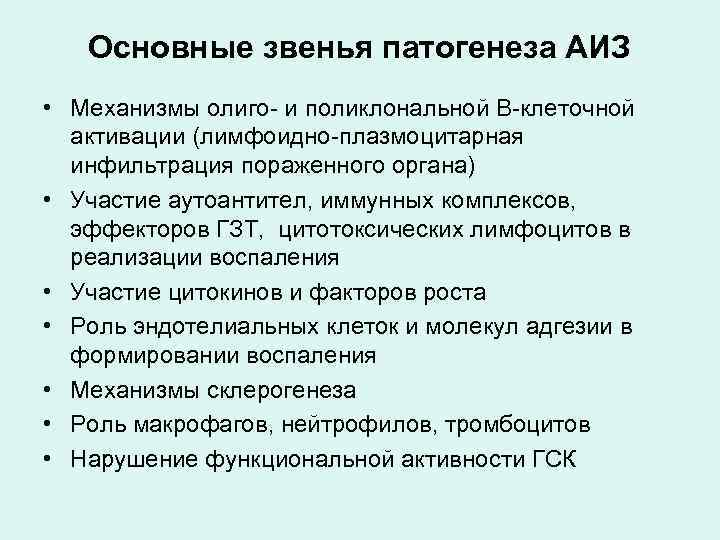 Основные звенья патогенеза АИЗ

• Механизмы олиго- и поликлональной В-клеточной активации (лимфоидно-плазмоцитарная инфильтрация пораженного органа)
• Участие аутоантител, иммунных комплексов, эффекторов ГЗТ, цитотоксических лимфоцитов в реализации воспаления
• Участие цитокинов и факторов роста
• Роль эндотелиальных клеток и молекул адгезии в формировании воспаления
• Механизмы склерогенеза
• Роль макрофагов, нейтрофилов, тромбоцитов
• Нарушение функциональной активности ГСК